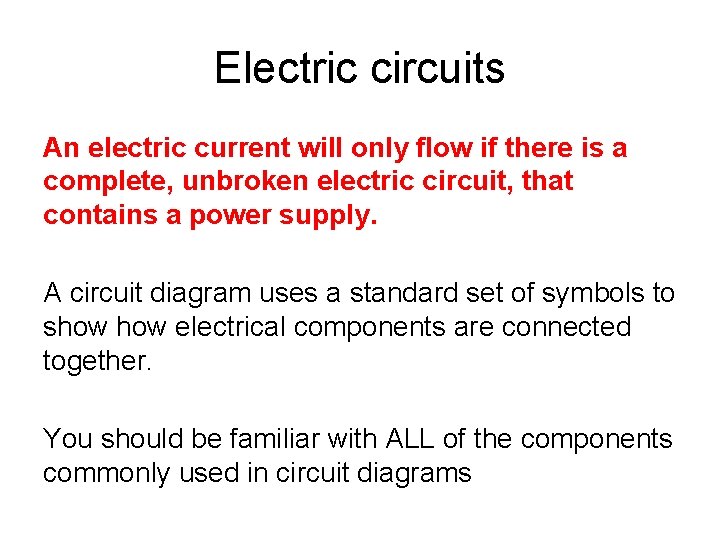 Electric circuits

An electric current will only flow if there is a complete, unbroken electric circuit, that contains a power supply.

A circuit diagram uses a standard set of symbols to show how electrical components are connected together.

You should be familiar with ALL of the components commonly used in circuit diagrams